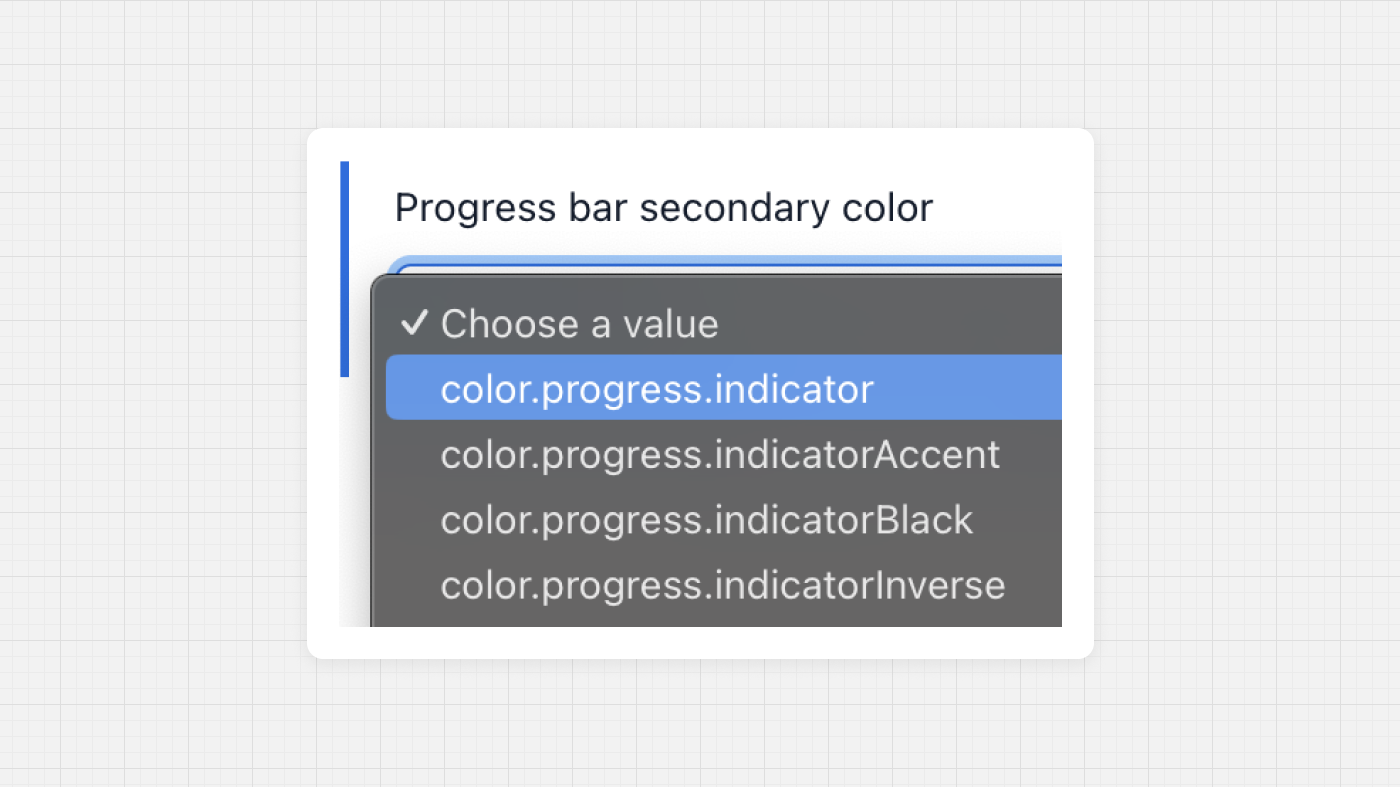 Progress bar secondary color

✓ Choose a value
color.progress.indicator
color.progress.indicatorAccent
color.progress.indicatorBlack
color.progress.indicatorInverse